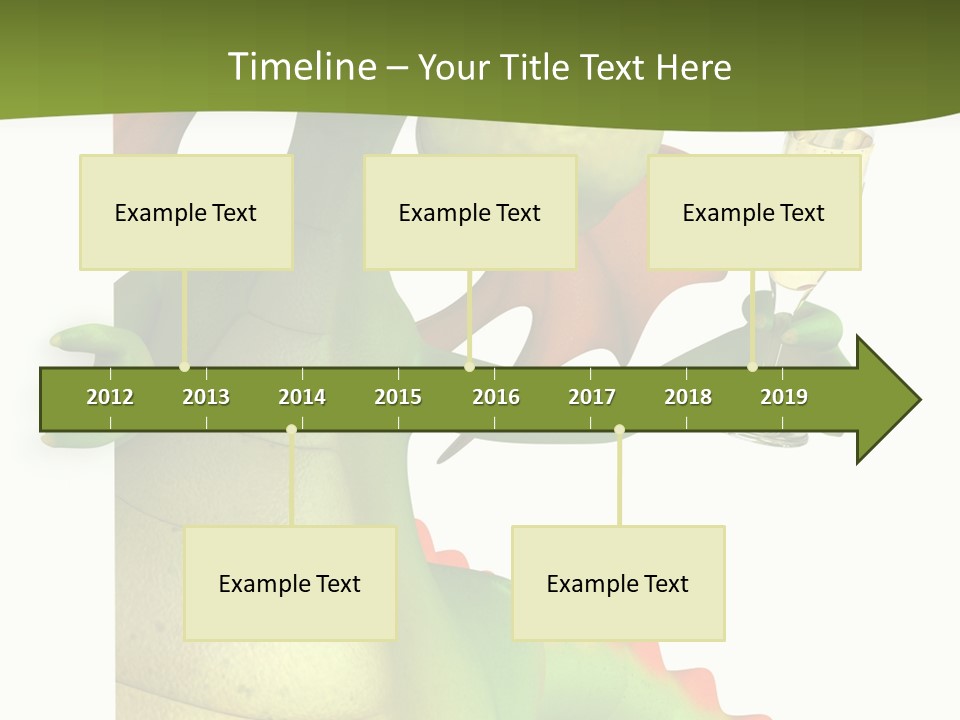 Timeline – Your Title Text Here

Example Text

Example Text

Example Text

2012 2013 2014 2015 2016 2017 2018 2019

Example Text

Example Text